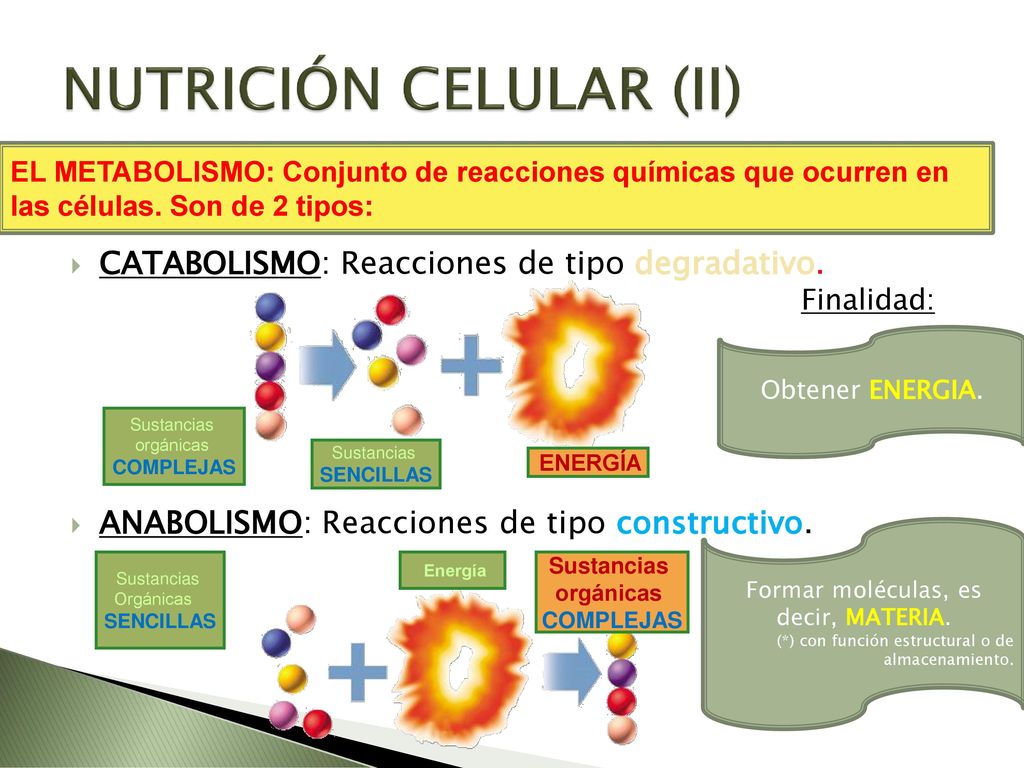 NUTRICIÓN CELULAR (II)

EL METABOLISMO: Conjunto de reacciones químicas que ocurren en las células. Son de 2 tipos:

CATABOLISMO: Reacciones de tipo degradativo.

Finalidad:

Sustancias orgánicas COMPLEJAS

Sustancias SENCILLAS

ENERGÍA

Obtener ENERGIA.

ANABOLISMO: Reacciones de tipo constructivo.

Sustancias Orgánicas SENCILLAS

Energía

Sustancias orgánicas COMPLEJAS

Formar moléculas, es decir, MATERIA.
(*) con función estructural o de almacenamiento.